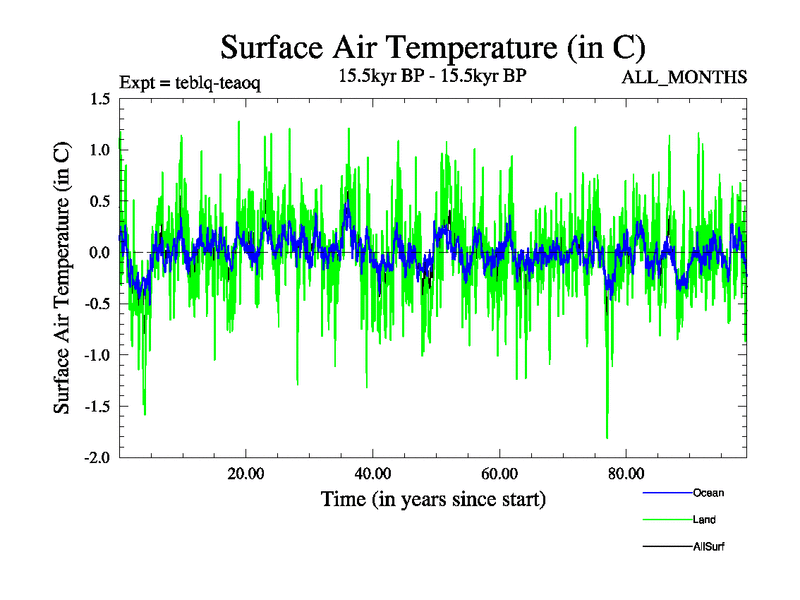 Surface Air Temperature (in C)

Expt = teblq-teaoq

15.5kyr BP - 15.5kyr BP

ALL_MONTHS

Surface Air Temperature (in C)

1.5
1.0
0.5
0.0
-0.5
-1.0
-1.5
-2.0

20.00
40.00
60.00
80.00

Time (in years since start)

Ocean
Land
AllSurf